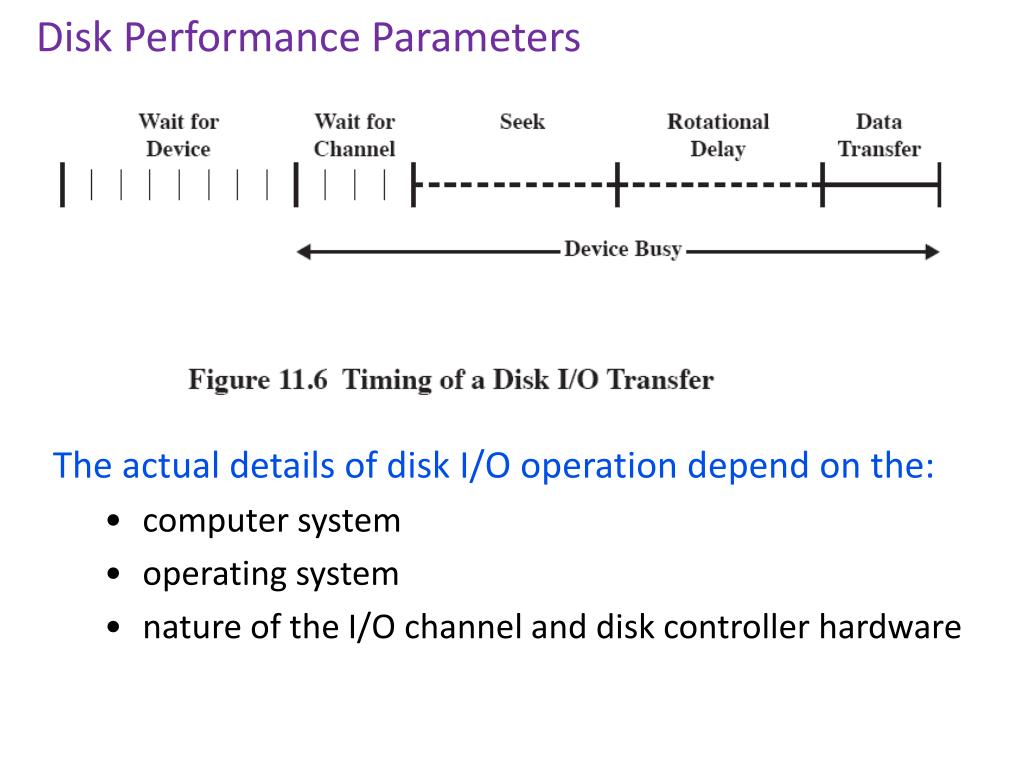 Disk Performance Parameters

Wait for Device

Wait for Channel

Seek

Rotational Delay

Data Transfer

Device Busy

Figure 11.6 Timing of a Disk I/O Transfer

The actual details of disk I/O operation depend on the:

• computer system
• operating system
• nature of the I/O channel and disk controller hardware